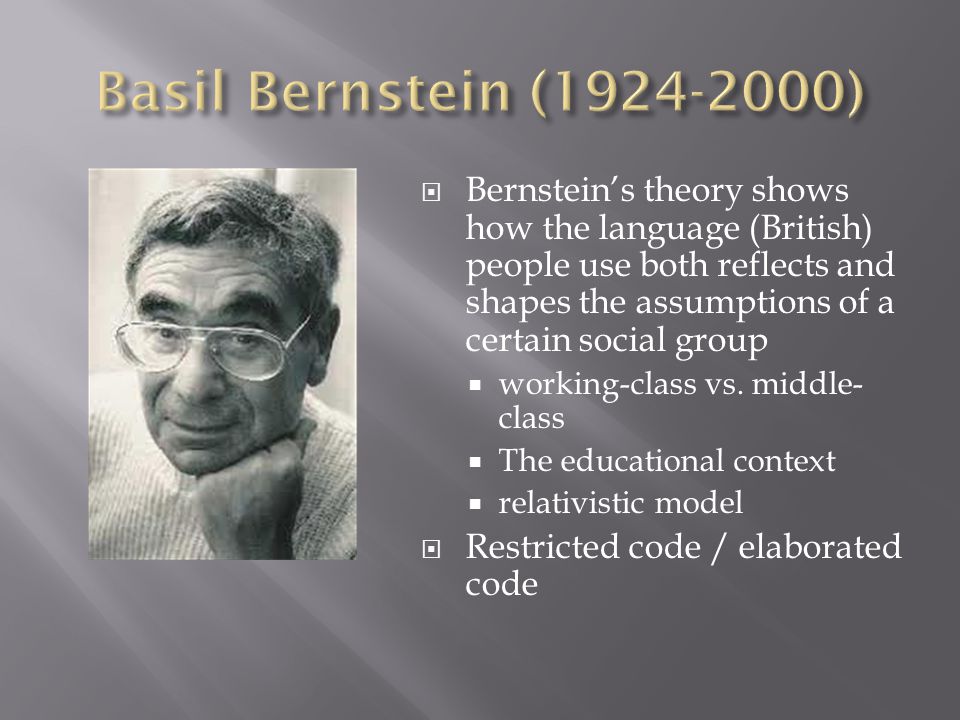 Basil Bernstein (1924-2000)

Bernstein's theory shows how the language (British) people use both reflects and shapes the assumptions of a certain social group

working-class vs. middle-class

The educational context

relativistic model

Restricted code / elaborated code